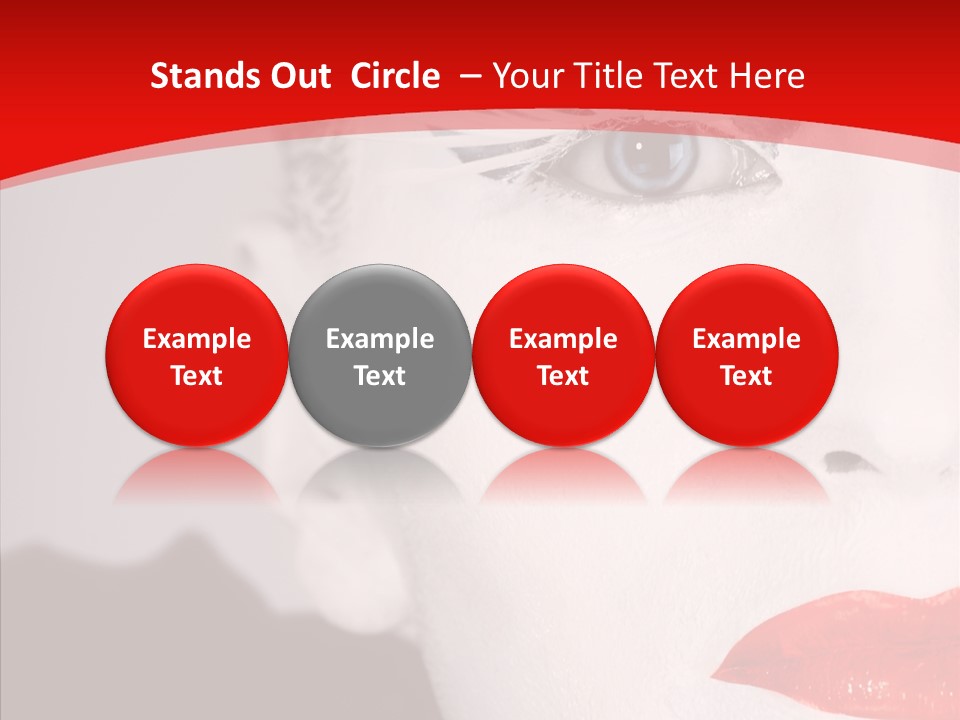 Stands Out Circle – Your Title Text Here

Example Text

Example Text

Example Text

Example Text